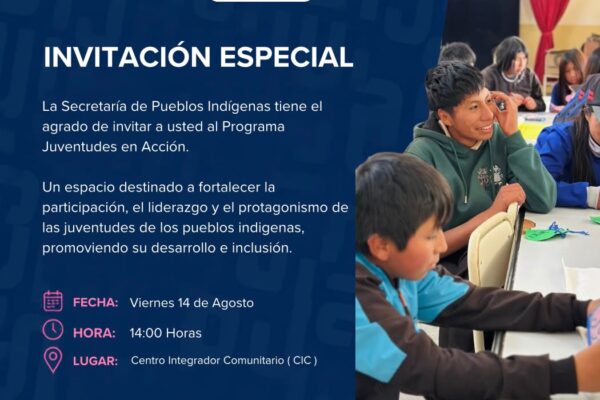 INVITACIÓN ESPECIAL

La Secretaría de Pueblos Indígenas tiene el agrado de invitar a usted al Programa Juventudes en Acción.

Un espacio destinado a fortalecer la participación, el liderazgo y el protagonismo de las juventudes de los pueblos indigenas, promoviendo su desarrollo e inclusión.

FECHA: Viernes 14 de Agosto

HORA: 14:00 Horas

LUGAR: Centro Integrador Comunitario ( CIC )